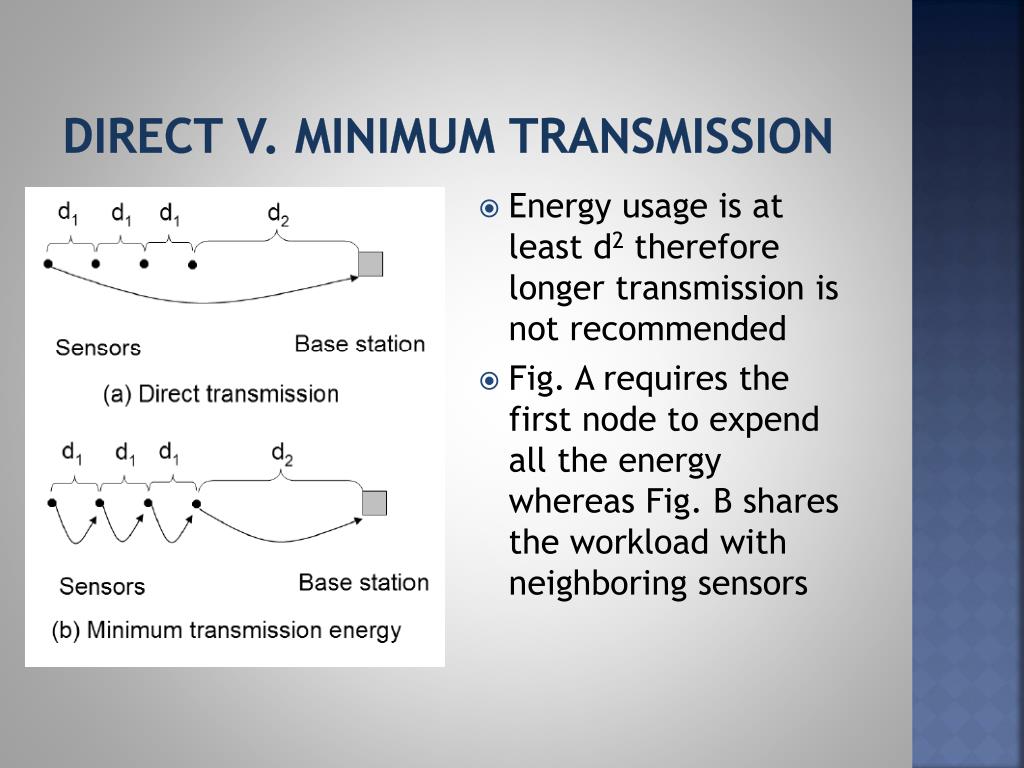 DIRECT V. MINIMUM TRANSMISSION

$d_1$ $d_1$ $d_1$ $d_2$

Sensors

Base station

(a) Direct transmission

$d_1$ $d_1$ $d_1$ $d_2$

Sensors

Base station

(b) Minimum transmission energy

Energy usage is at least $d^2$ therefore longer transmission is not recommended

Fig. A requires the first node to expend all the energy whereas Fig. B shares the workload with neighboring sensors